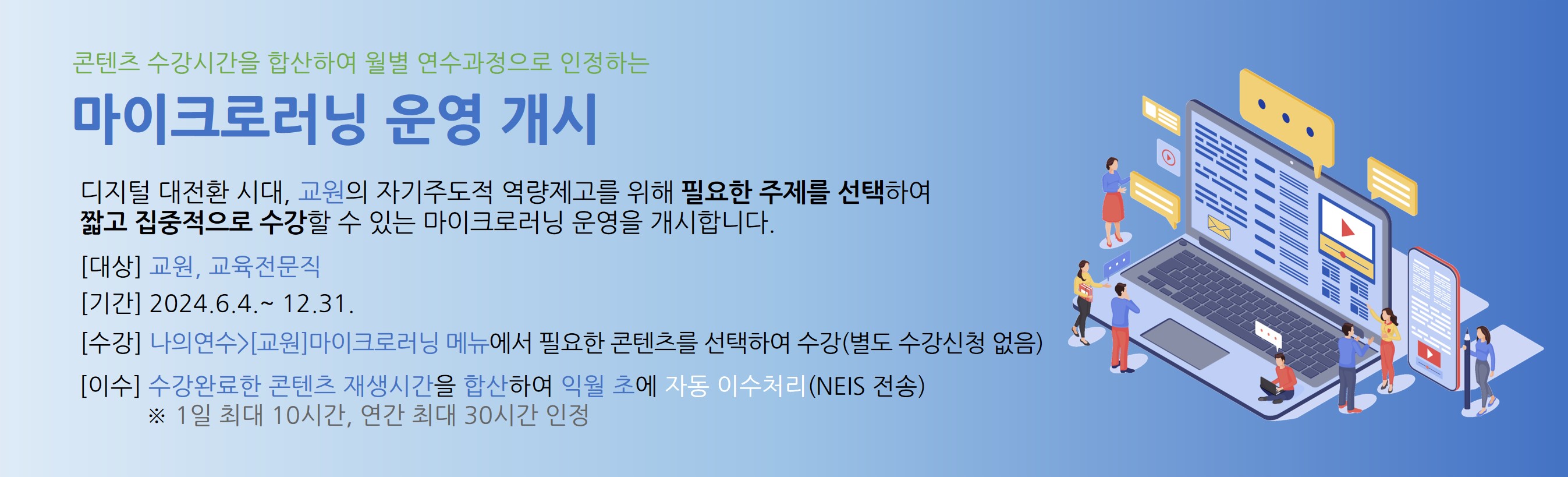 콘텐츠 수강시간을 합산하여 월별 연수과정으로 인정하는

마이크로러닝 운영 개시

디지털 대전환 시대, 교원의 자기주도적 역량제고를 위해 필요한 주제를 선택하여 짧고 집중적으로 수강할 수 있는 마이크로러닝 운영을 개시합니다.

[대상] 교원, 교육전문직

[기간] 2024.6.4.~ 12.31.

[수강] 나의연수>[교원]마이크로러닝 메뉴에서 필요한 콘텐츠를 선택하여 수강(별도 수강신청 없음)

[이수] 수강완료한 콘텐츠 재생시간을 합산하여 익월 초에 자동 이수처리(NEIS 전송)
※ 1일 최대 10시간, 연간 최대 30시간 인정